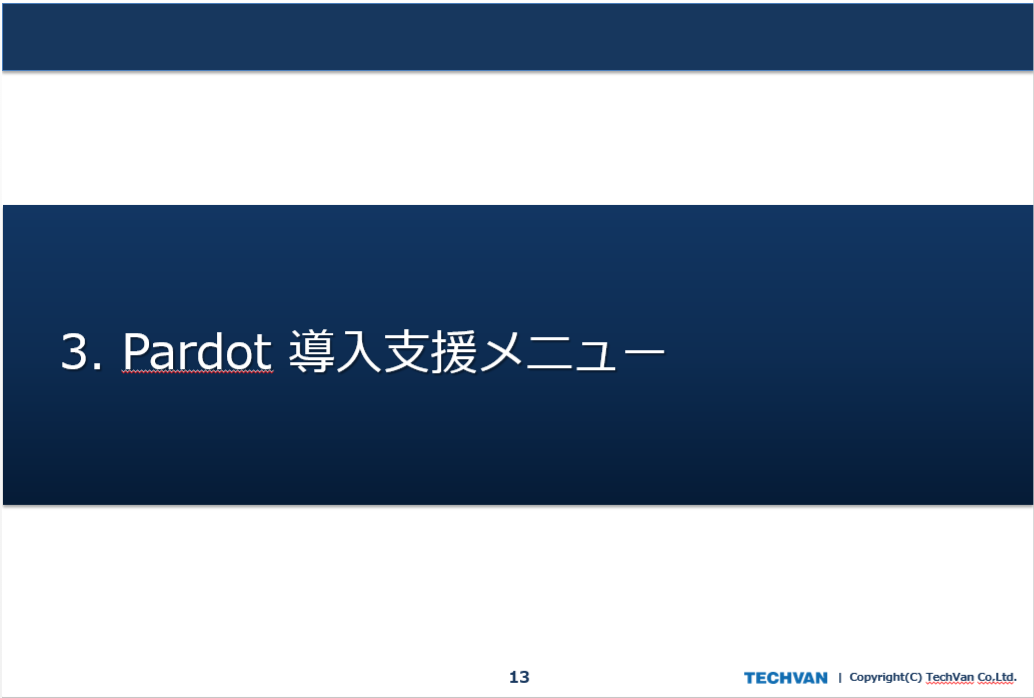 3. Pardot 導入支援メニュー

13

TECHVAN | Copyright(C) TechVan Co.Ltd.